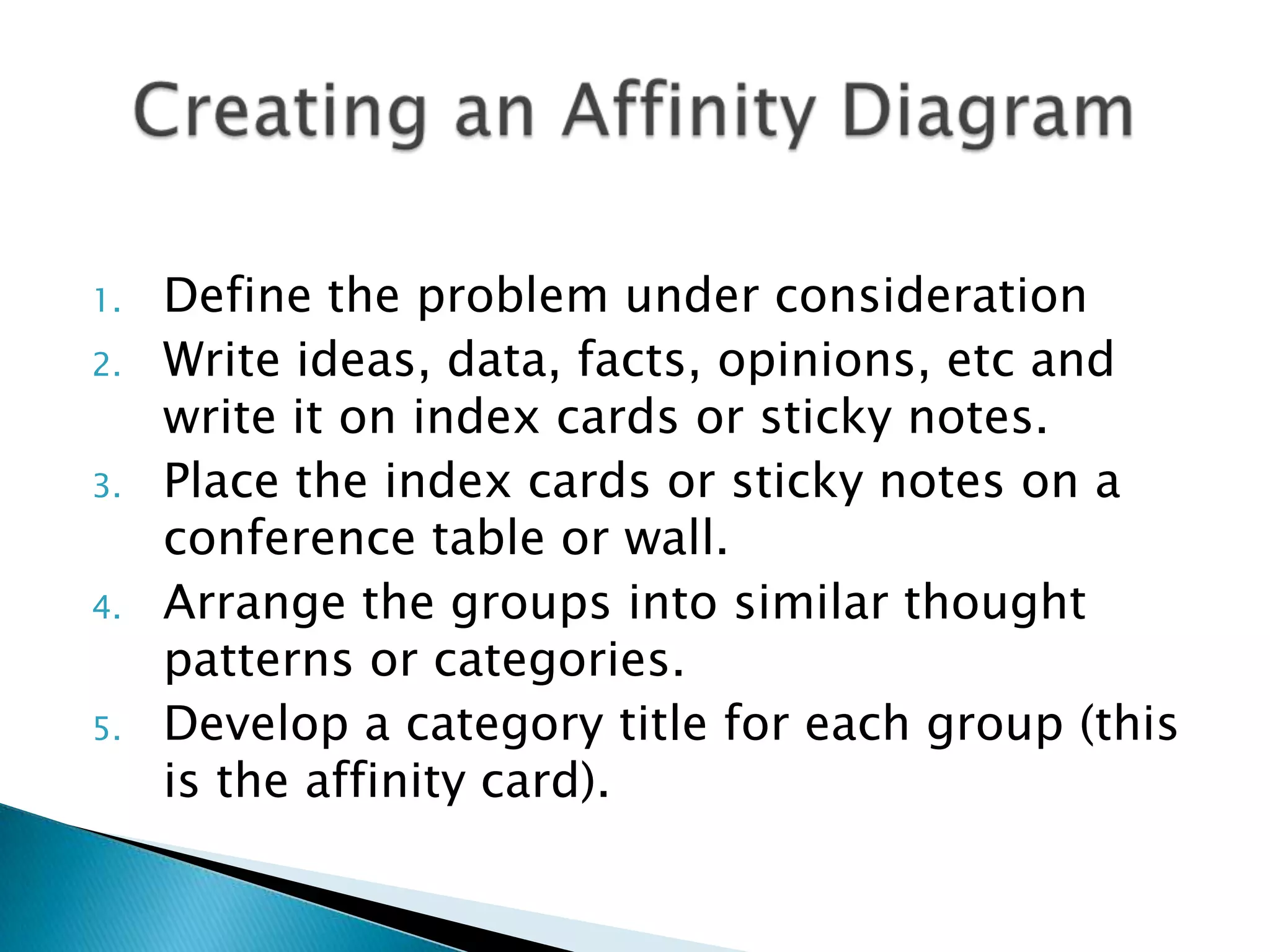 Creating an Affinity Diagram

1. Define the problem under consideration
2. Write ideas, data, facts, opinions, etc and write it on index cards or sticky notes.
3. Place the index cards or sticky notes on a conference table or wall.
4. Arrange the groups into similar thought patterns or categories.
5. Develop a category title for each group (this is the affinity card).